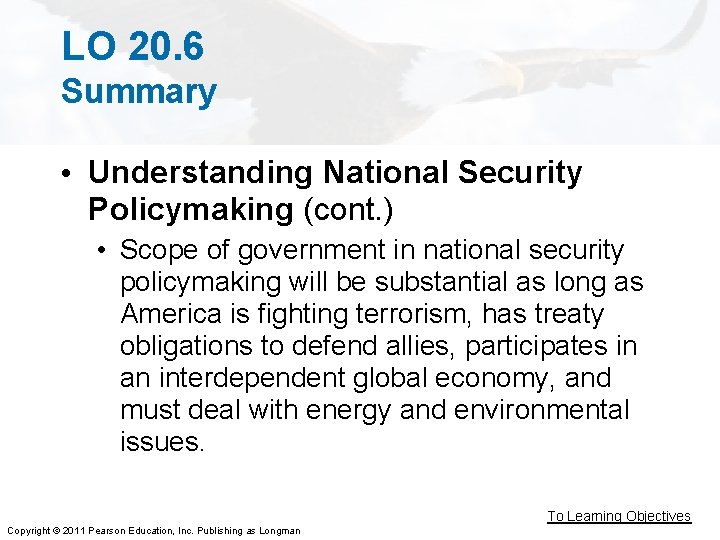 LO 20.6
Summary

• Understanding National Security Policymaking (cont.)

• Scope of government in national security policymaking will be substantial as long as America is fighting terrorism, has treaty obligations to defend allies, participates in an interdependent global economy, and must deal with energy and environmental issues.

To Learning Objectives

Copyright © 2011 Pearson Education, Inc. Publishing as Longman